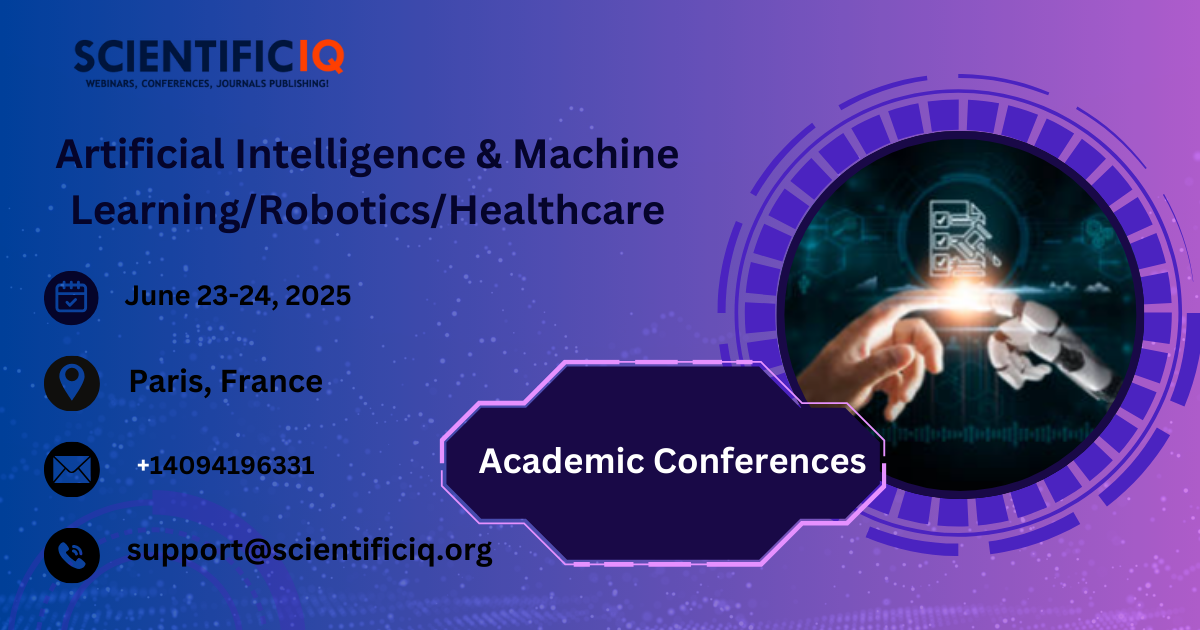 SCIENTIFICIQ
WEBINARS, CONFERENCES, JOURNALS PUBLISHING!

Artificial Intelligence & Machine Learning/Robotics/Healthcare

June 23-24, 2025

Paris, France

+14094196331

support@scientificiq.org

Academic Conferences